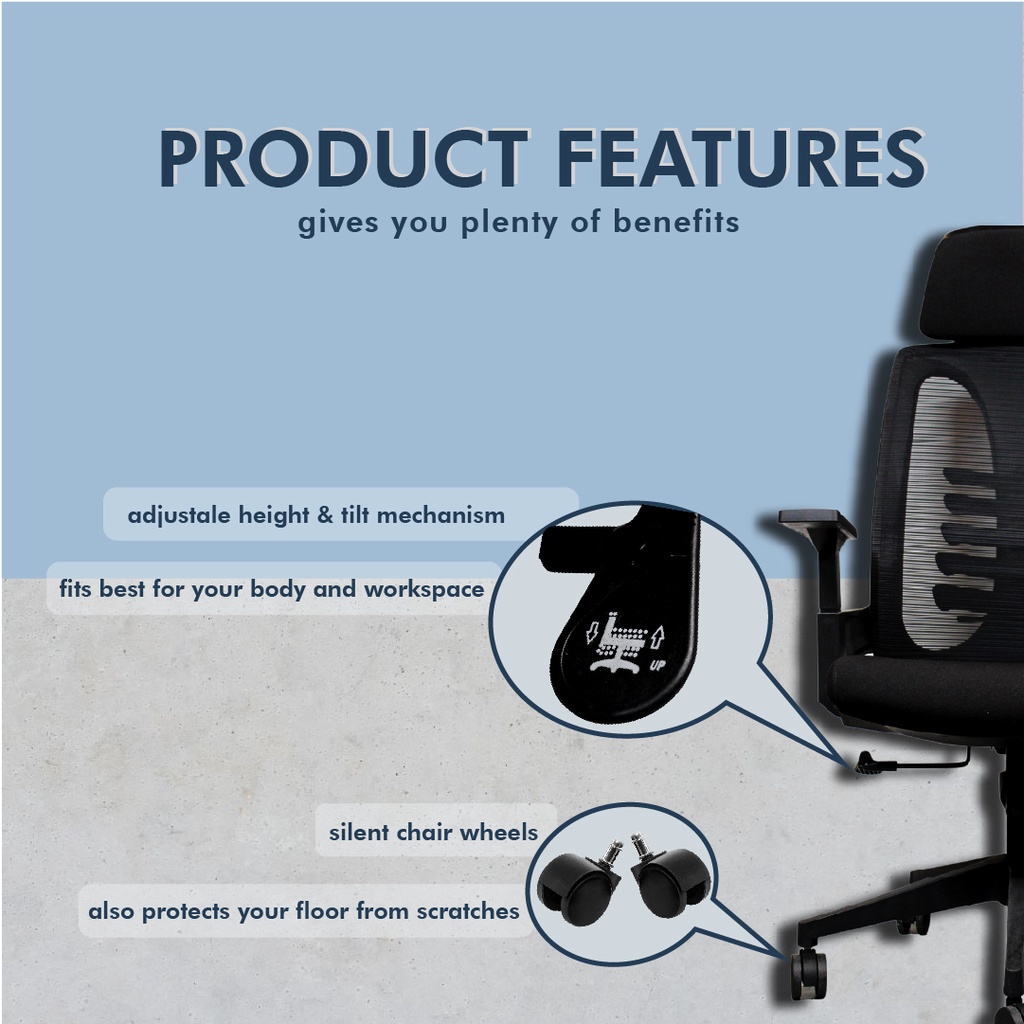 PRODUCT FEATURES
gives you plenty of benefits

adjustale height & tilt mechanism

fits best for your body and workspace

UP

silent chair wheels

also protects your floor from scratches